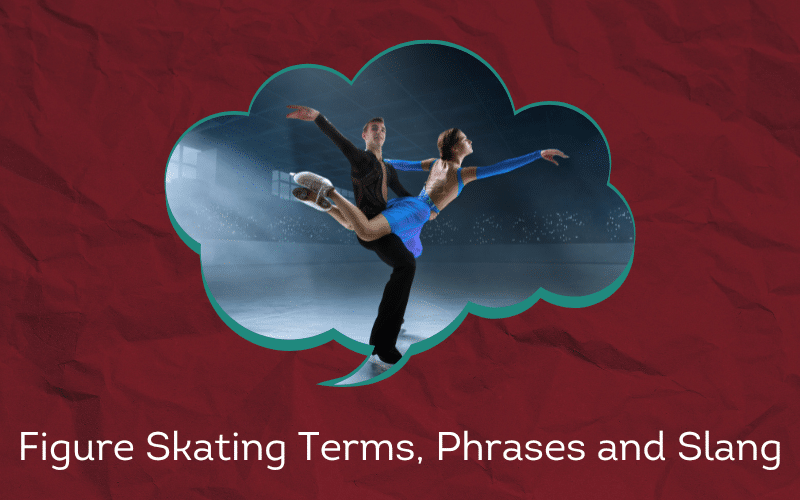 Figure Skating Terms, Phrases and Slang